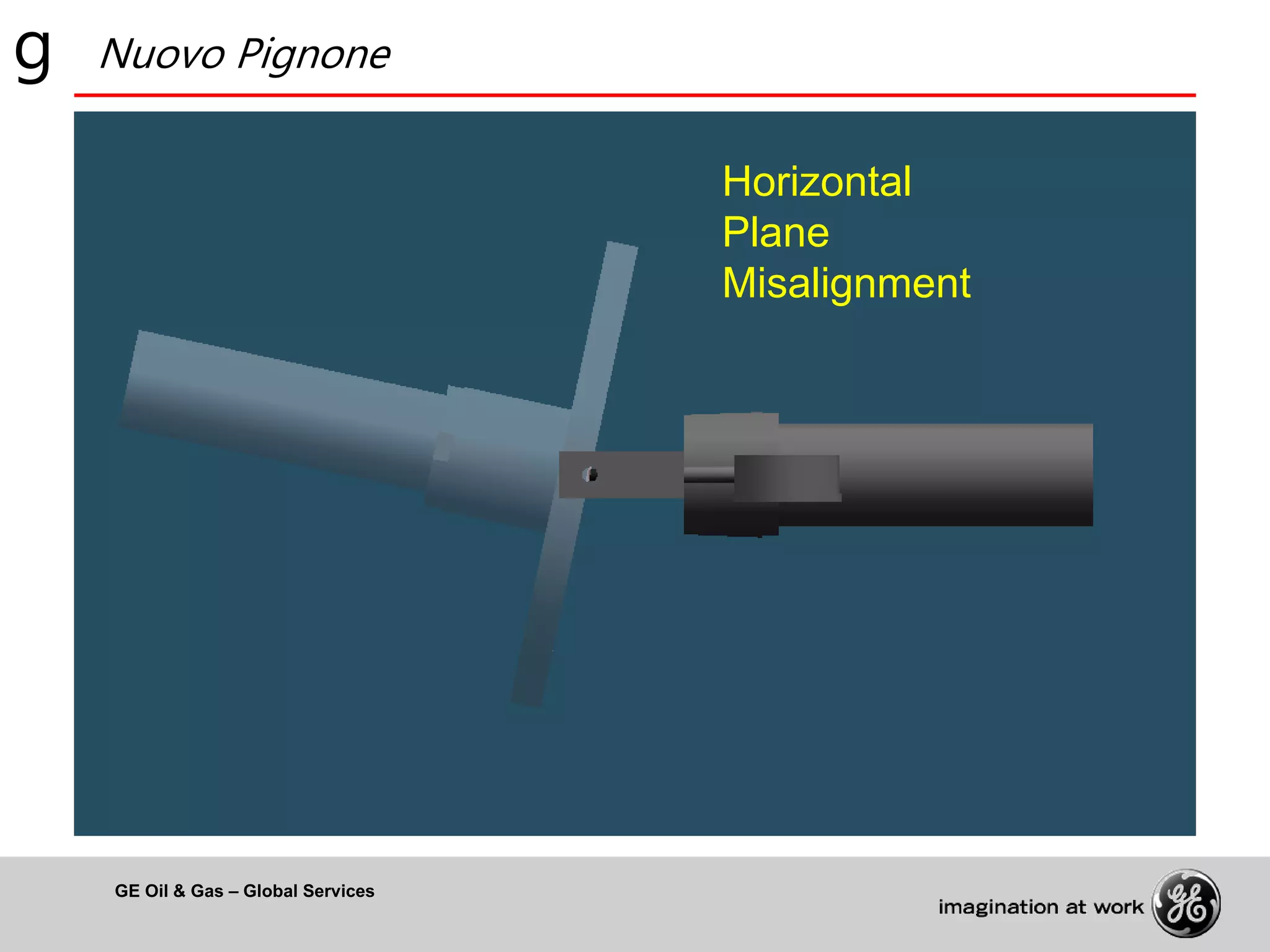 g Nuovo Pignone

Horizontal Plane Misalignment

GE Oil & Gas – Global Services

imagination at work GE